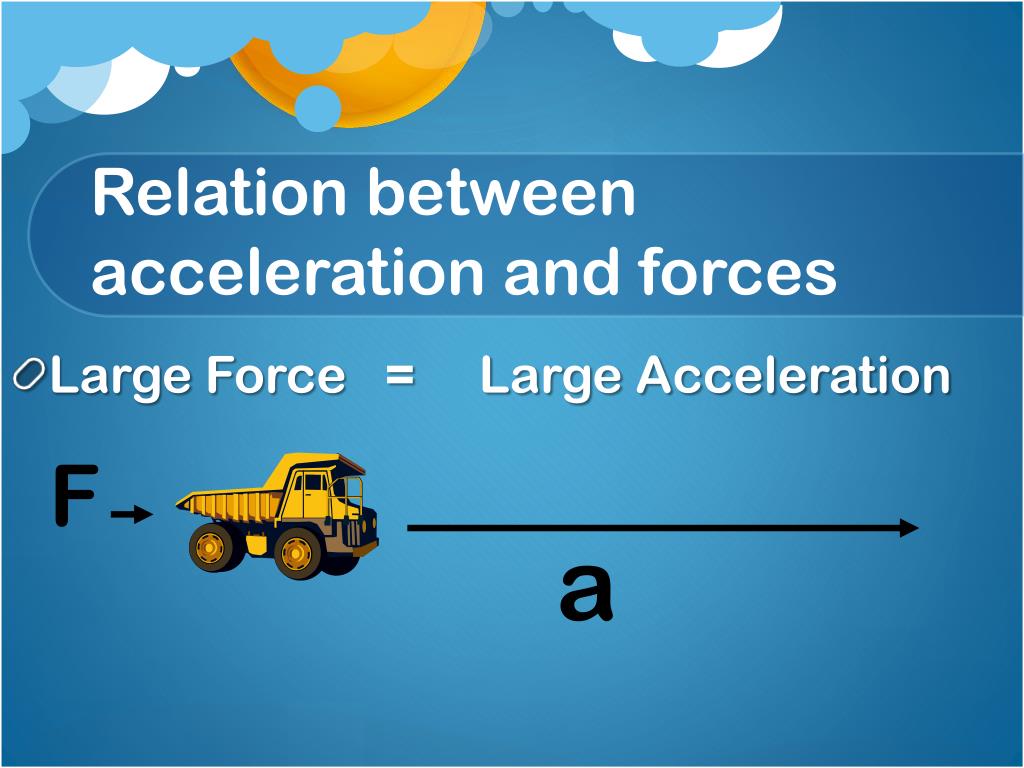 Relation between acceleration and forces

Large Force = Large Acceleration

F

a